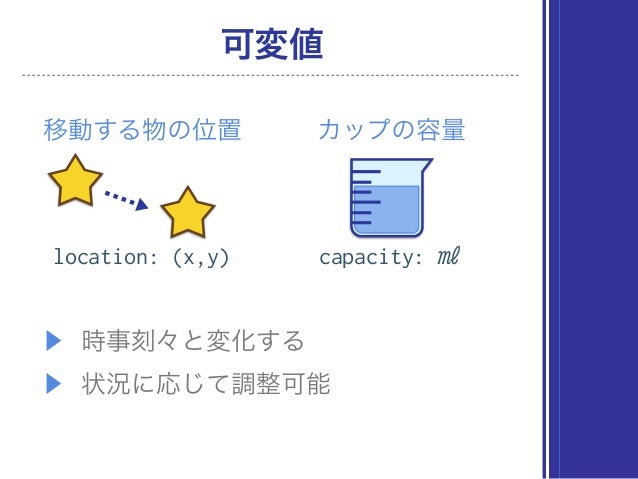 可変値

移動する物の位置

location: (x,y)

カップの容量

capacity: ㎖

▶ 時事刻々と変化する

▶ 状況に応じて調整可能